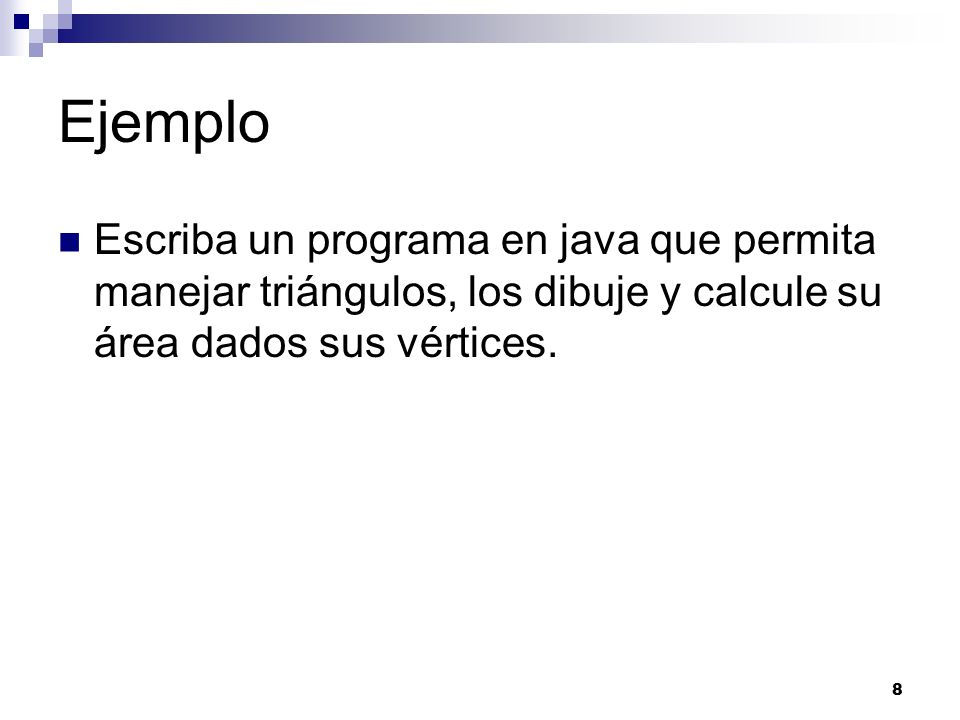 Ejemplo

Escriba un programa en java que permita manejar triángulos, los dibuje y calcule su área dados sus vértices.

8